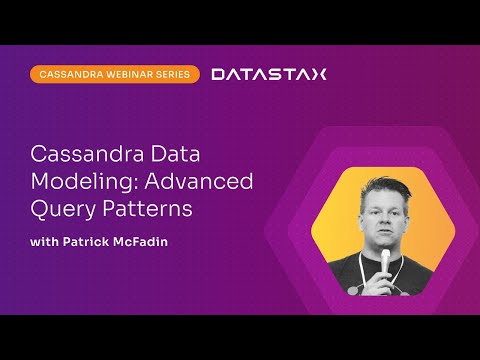 CASSANDRA WEBINAR SERIES

DATASTAX

Cassandra Data Modeling: Advanced Query Patterns

with Patrick McFadin